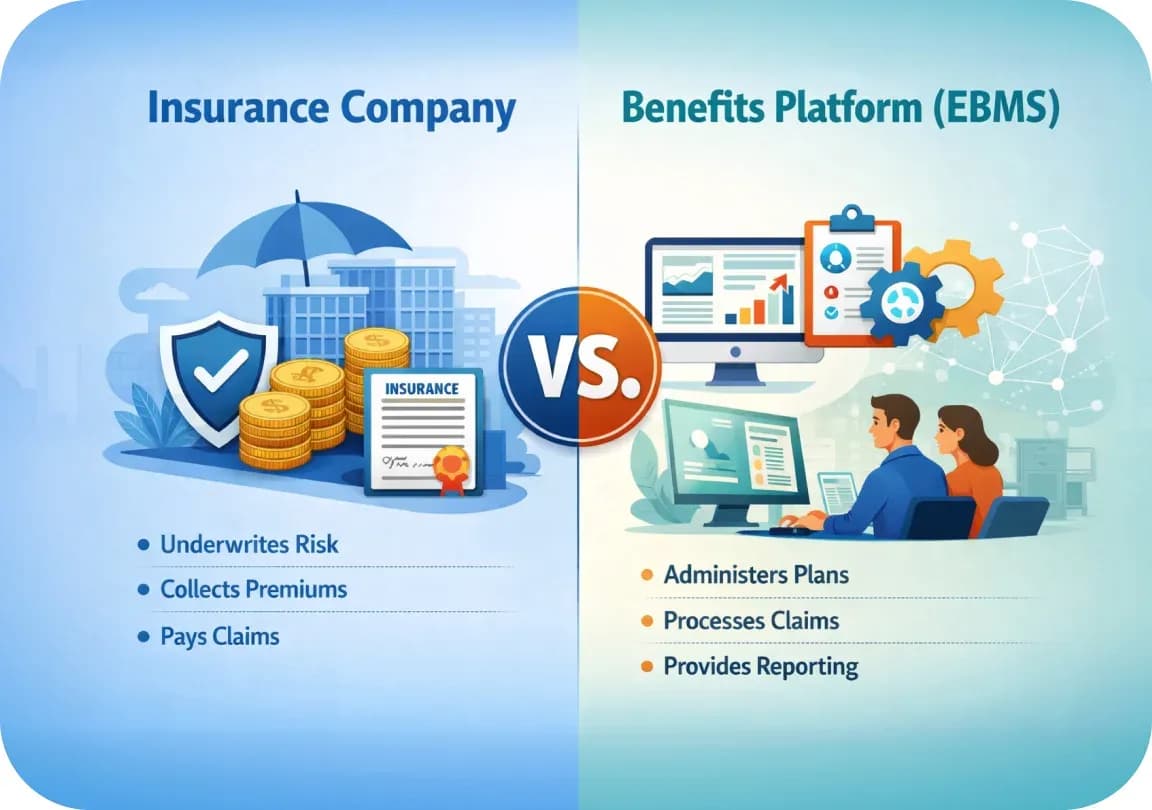 Insurance Company

INSURANCE

• Underwrites Risk
• Collects Premiums
• Pays Claims

VS.

Benefits Platform (EBMS)

• Administers Plans
• Processes Claims
• Provides Reporting